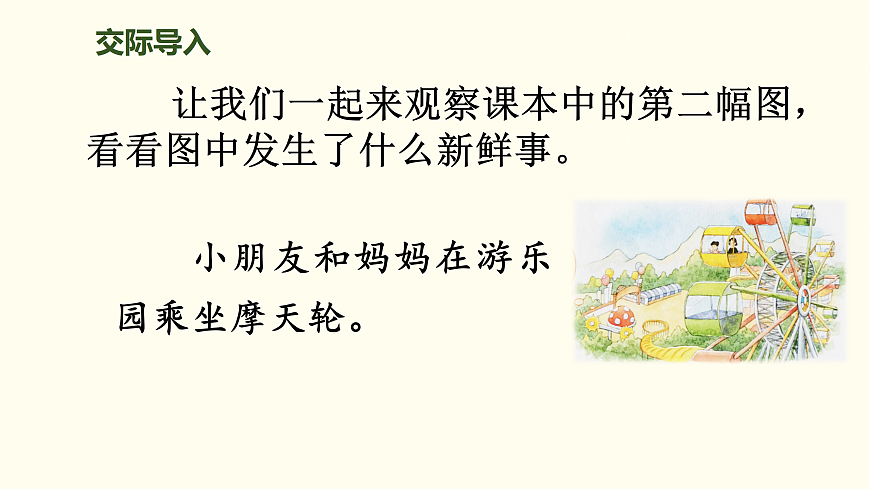 交际导入

让我们一起来观察课本中的第二幅图，看看图中发生了什么新鲜事。

小朋友和妈妈在游乐园乘坐摩天轮。